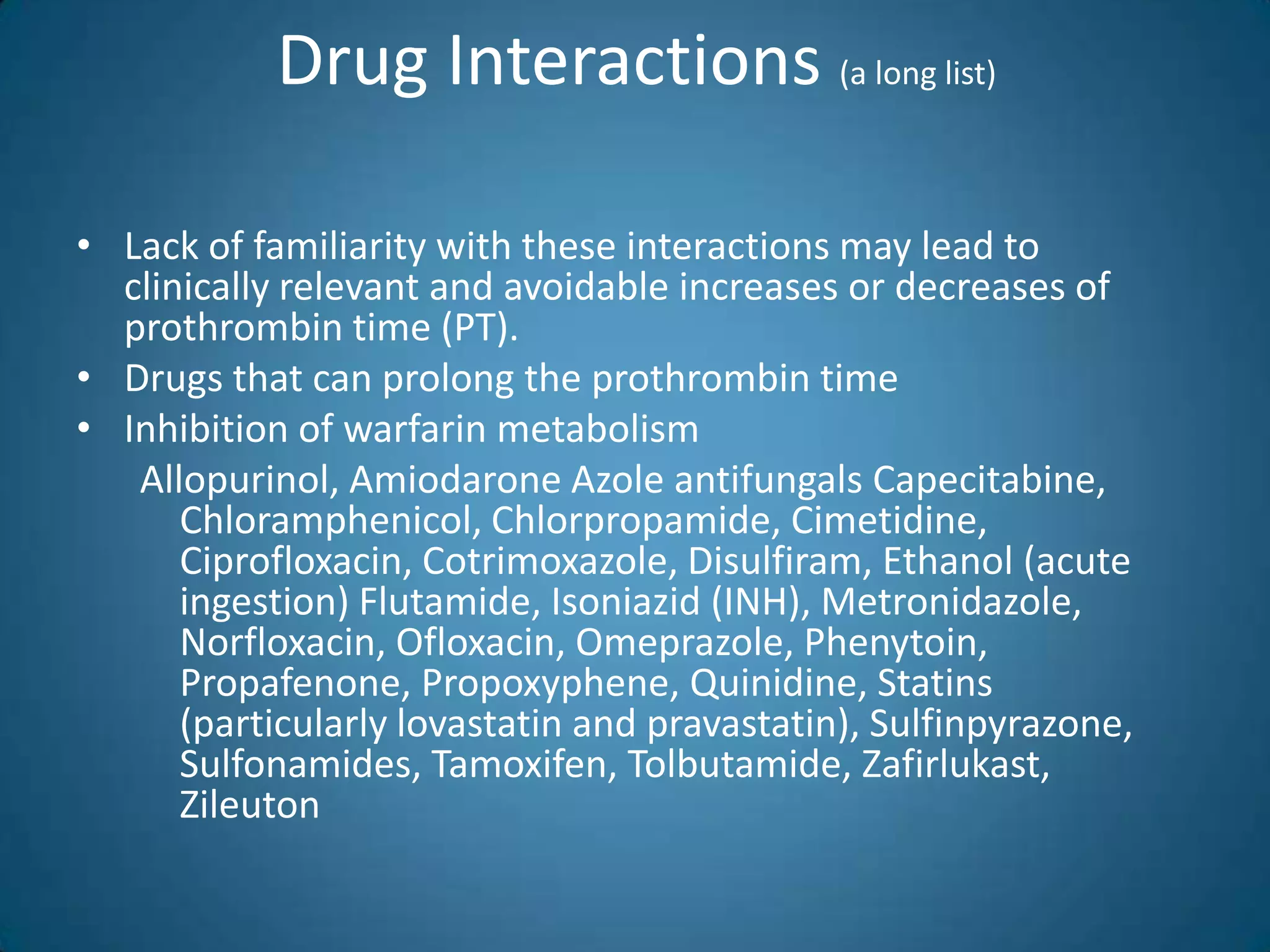 Drug Interactions (a long list)

• Lack of familiarity with these interactions may lead to clinically relevant and avoidable increases or decreases of prothrombin time (PT).
• Drugs that can prolong the prothrombin time
• Inhibition of warfarin metabolism

Allopurinol, Amiodarone Azole antifungals Capecitabine, Chloramphenicol, Chlorpropamide, Cimetidine, Ciprofloxacin, Cotrimoxazole, Disulfiram, Ethanol (acute ingestion) Flutamide, Isoniazid (INH), Metronidazole, Norfloxacin, Ofloxacin, Omeprazole, Phenytoin, Propafenone, Propoxyphene, Quinidine, Statins (particularly lovastatin and pravastatin), Sulfinpyrazone, Sulfonamides, Tamoxifen, Tolbutamide, Zafirlukast, Zileuton